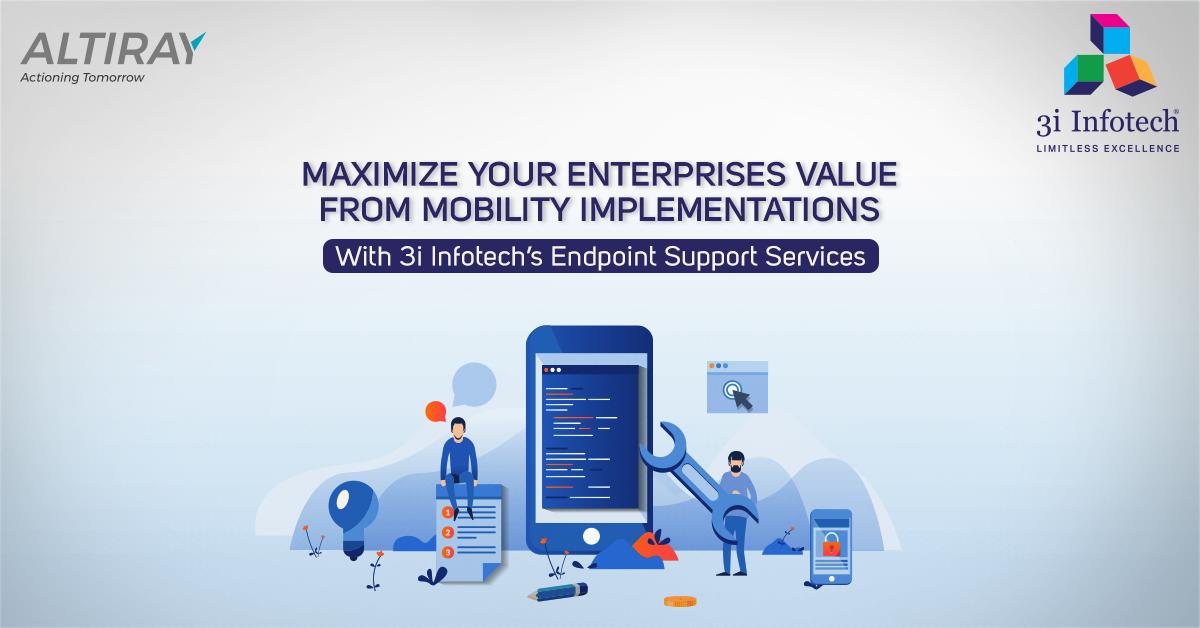 ALTIRAY
Actioning Tomorrow

3i Infotech®
LIMITLESS EXCELLENCE

MAXIMIZE YOUR ENTERPRISES VALUE FROM MOBILITY IMPLEMENTATIONS

With 3i Infotech's Endpoint Support Services

1
2
3